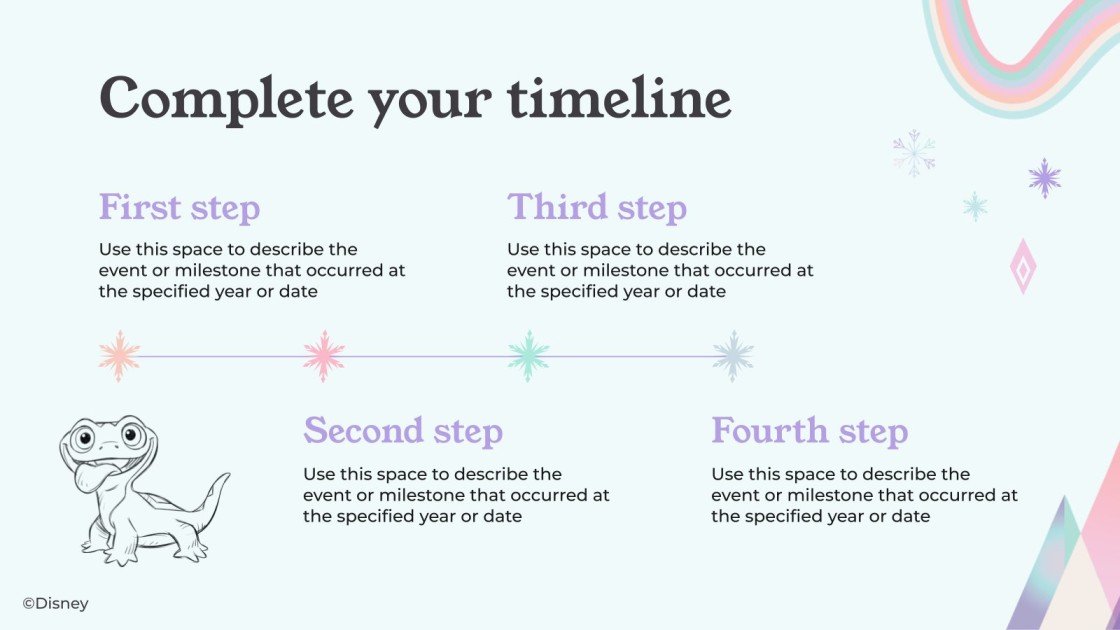 Complete your timeline

First step

Use this space to describe the event or milestone that occurred at the specified year or date

Third step

Use this space to describe the event or milestone that occurred at the specified year or date

Second step

Use this space to describe the event or milestone that occurred at the specified year or date

Fourth step

Use this space to describe the event or milestone that occurred at the specified year or date

©Disney